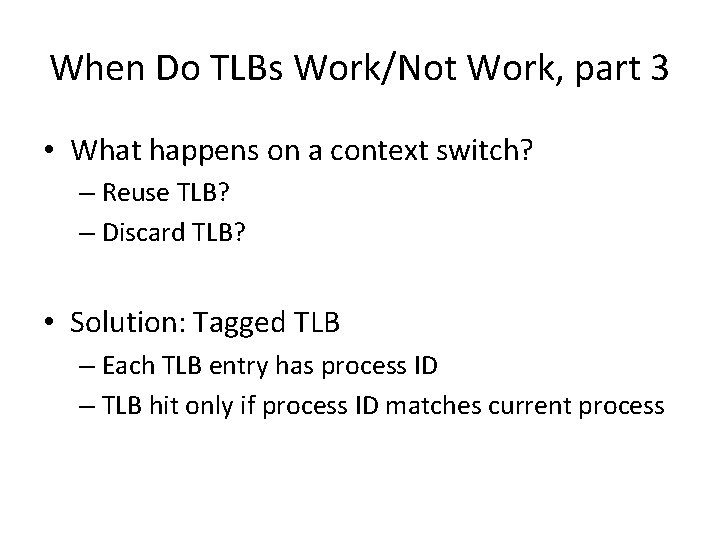 When Do TLBs Work/Not Work, part 3

• What happens on a context switch?
– Reuse TLB?
– Discard TLB?

• Solution: Tagged TLB
– Each TLB entry has process ID
– TLB hit only if process ID matches current process